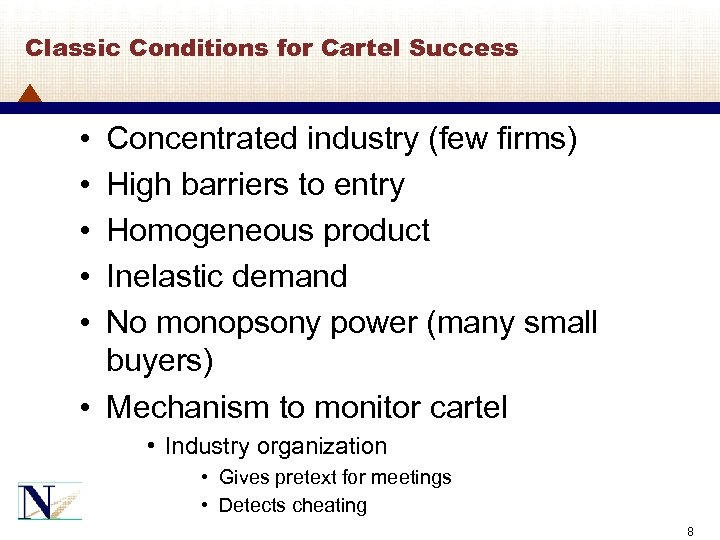 Classic Conditions for Cartel Success

• Concentrated industry (few firms)
• High barriers to entry
• Homogeneous product
• Inelastic demand
• No monopsony power (many small buyers)
• Mechanism to monitor cartel
  • Industry organization
    • Gives pretext for meetings
    • Detects cheating

N

8